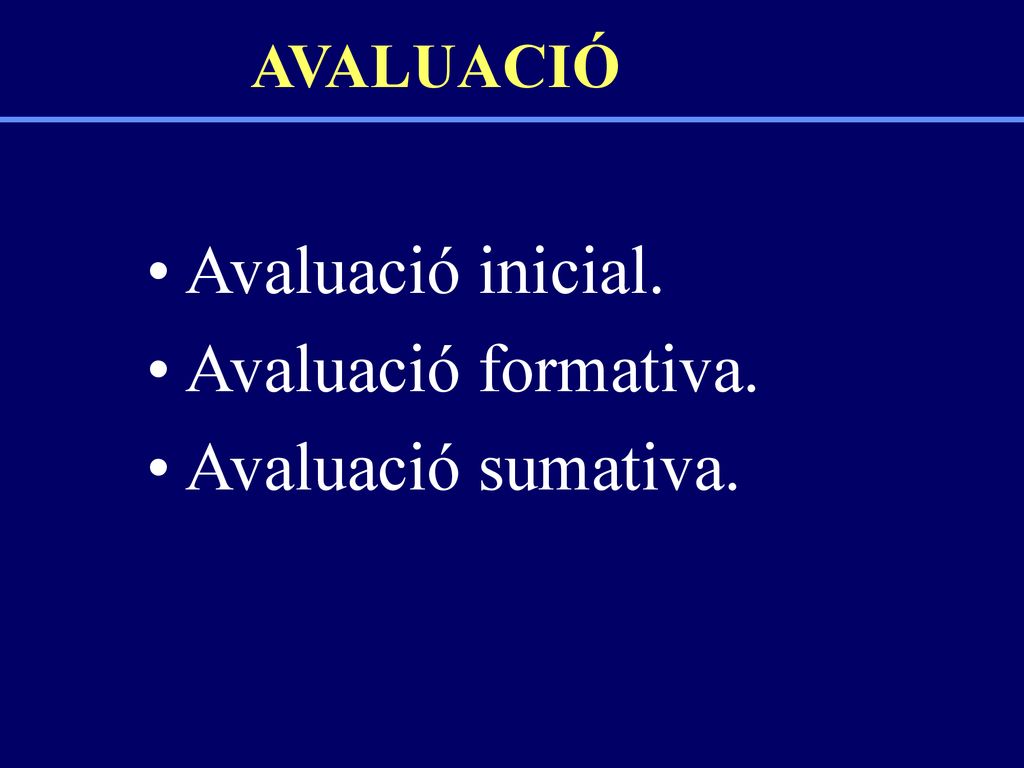 AVALUACIÓ

• Avaluació inicial.
• Avaluació formativa.
• Avaluació sumativa.